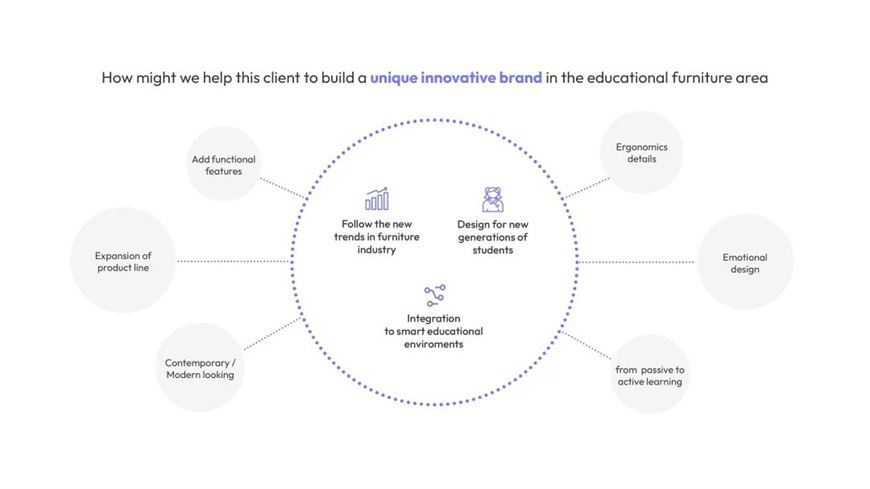 How might we help this client to build a unique innovative brand in the educational furniture area

Add functional features

Expansion of product line

Contemporary / Modern looking

Follow the new trends in furniture industry

Design for new generations of students

Integration to smart educational enviroments

Ergonomics details

Emotional design

from passive to active learning